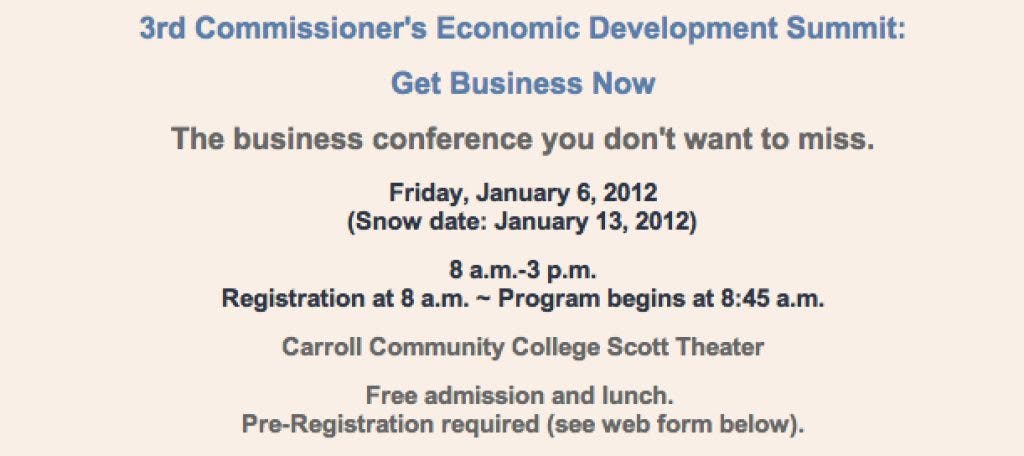 3rd Commissioner's Economic Development Summit:

Get Business Now

The business conference you don't want to miss.

Friday, January 6, 2012
(Snow date: January 13, 2012)

8 a.m.-3 p.m.
Registration at 8 a.m. ~ Program begins at 8:45 a.m.

Carroll Community College Scott Theater

Free admission and lunch.
Pre-Registration required (see web form below).